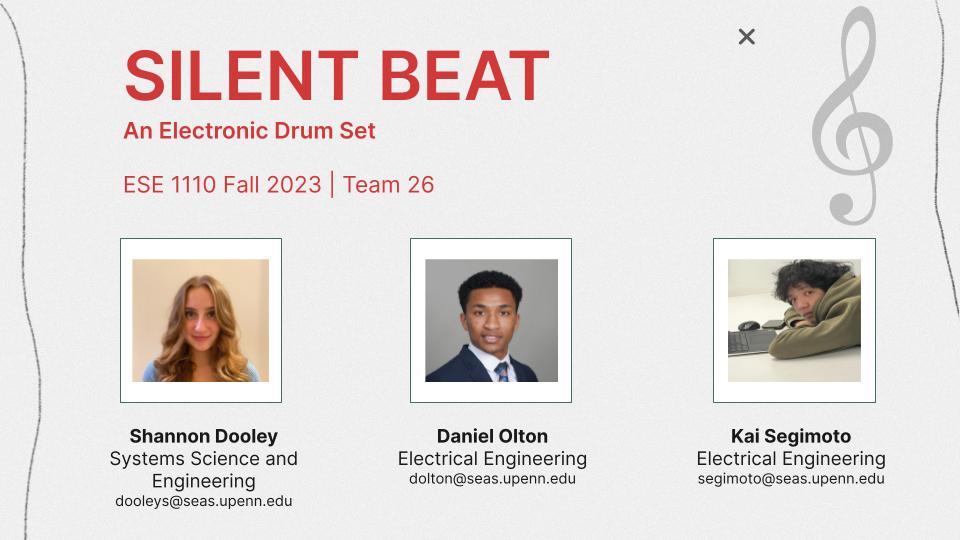 SILENT BEAT
An Electronic Drum Set

ESE 1110 Fall 2023 | Team 26

Shannon Dooley
Systems Science and Engineering
dooleys@seas.upenn.edu

Daniel Olton
Electrical Engineering
dolton@seas.upenn.edu

Kai Segimoto
Electrical Engineering
segimoto@seas.upenn.edu